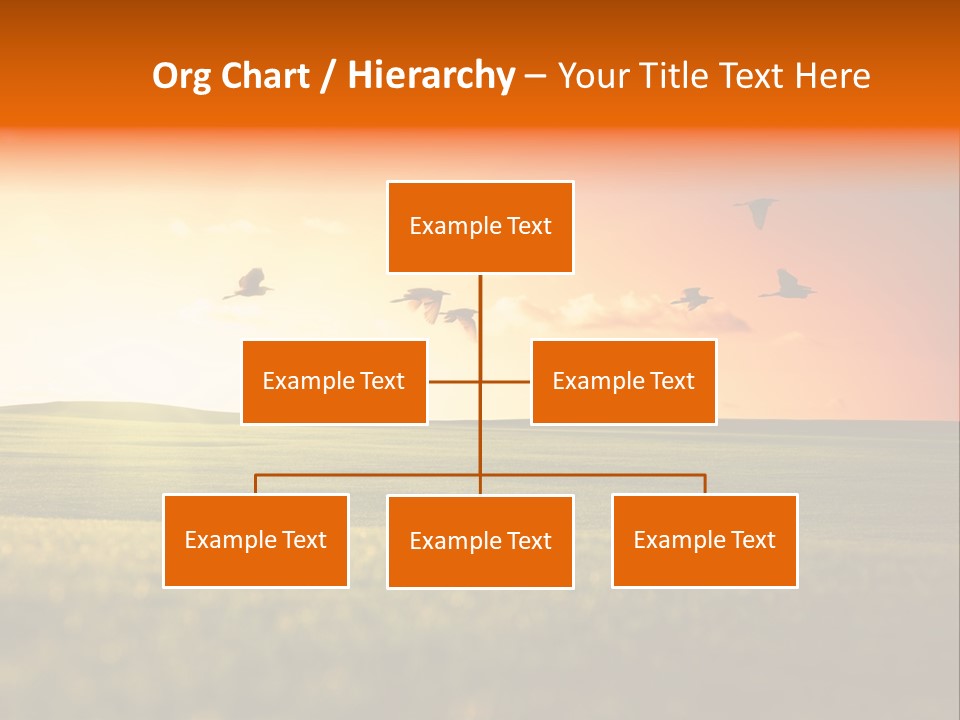 Org Chart / Hierarchy – Your Title Text Here

Example Text

Example Text

Example Text

Example Text

Example Text

Example Text